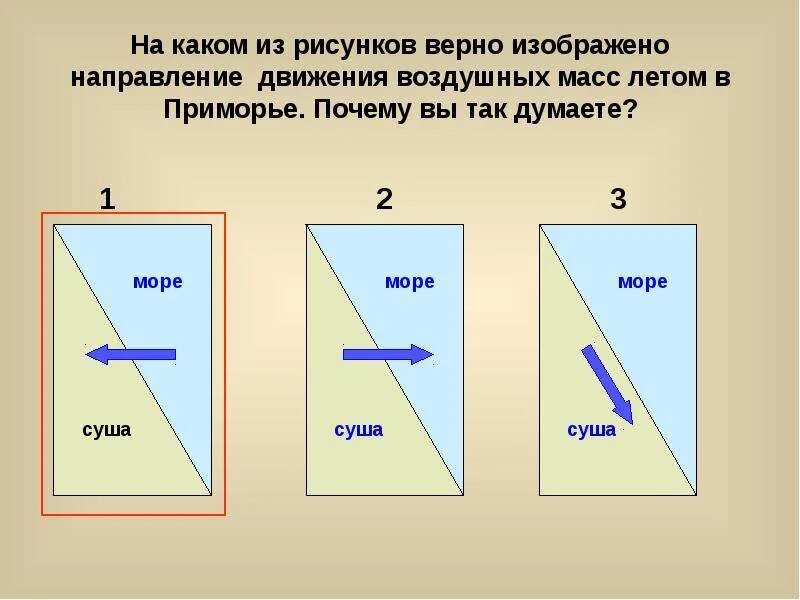 На каком из рисунков верно изображено направление движения воздушных масс летом в Приморье. Почему вы так думаете?

1

море

суша

2

море

суша

3

море

суша